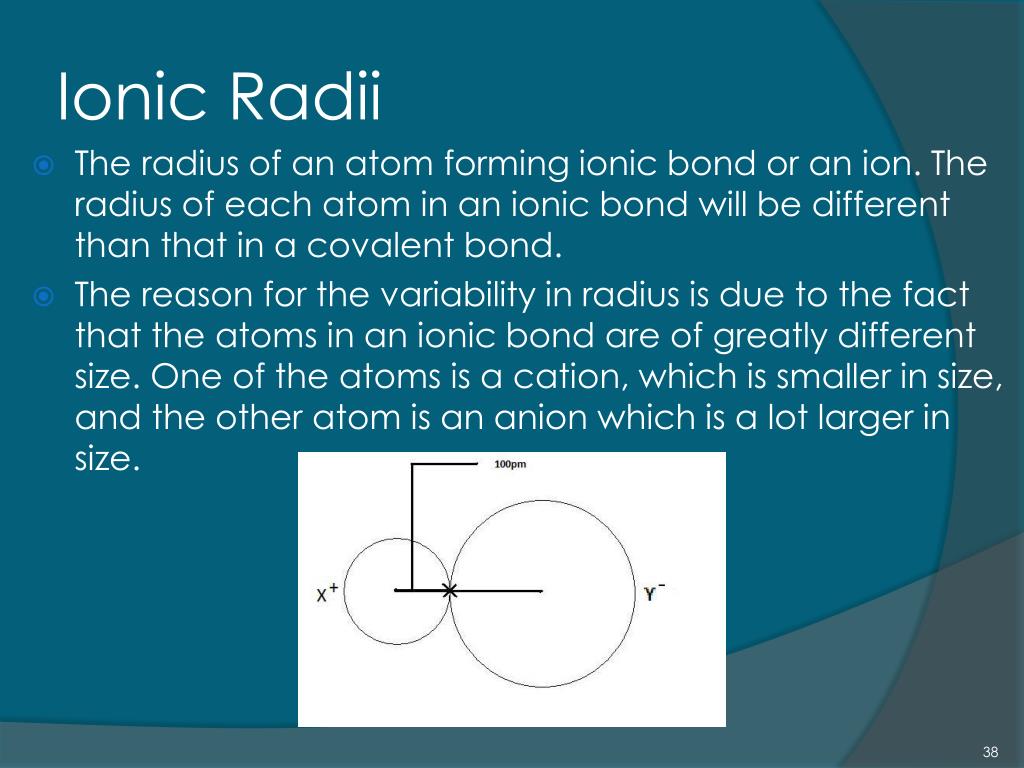 Ionic Radii

The radius of an atom forming ionic bond or an ion. The radius of each atom in an ionic bond will be different than that in a covalent bond.

The reason for the variability in radius is due to the fact that the atoms in an ionic bond are of greatly different size. One of the atoms is a cation, which is smaller in size, and the other atom is an anion which is a lot larger in size.

100pm

$X^+$

$Y^-$

38